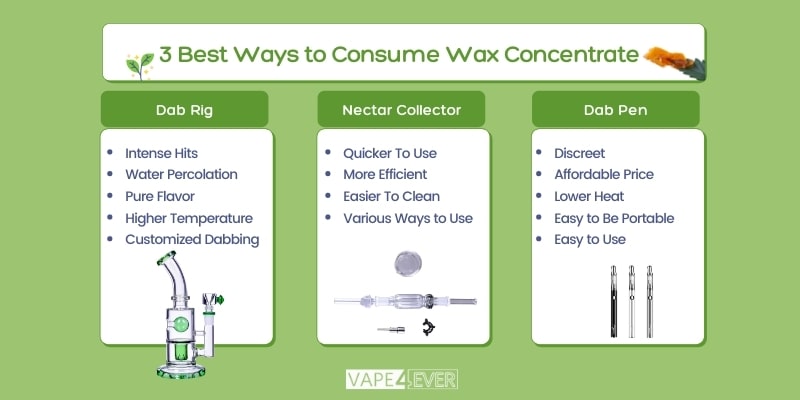 3 Best Ways to Consume Wax Concentrate

Dab Rig

- Intense Hits
- Water Percolation
- Pure Flavor
- Higher Temperature
- Customized Dabbing

Nectar Collector

- Quicker To Use
- More Efficient
- Easier To Clean
- Various Ways to Use

Dab Pen

- Discreet
- Affordable Price
- Lower Heat
- Easy to Be Portable
- Easy to Use

VAPE4EVER